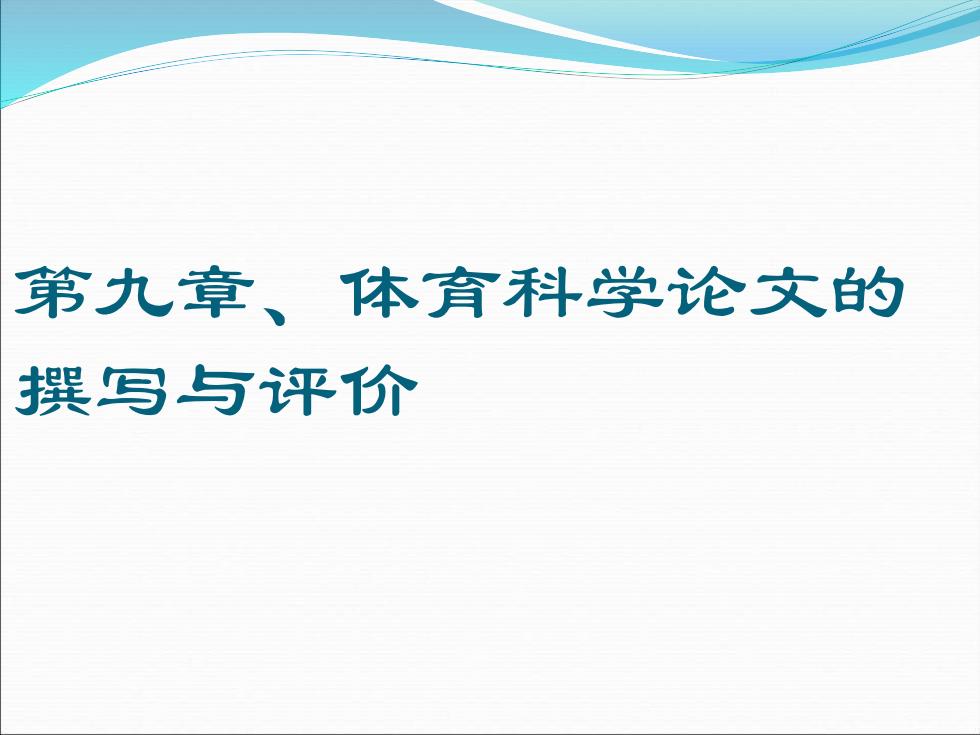 第九章、体育科学论文的撰写与评价